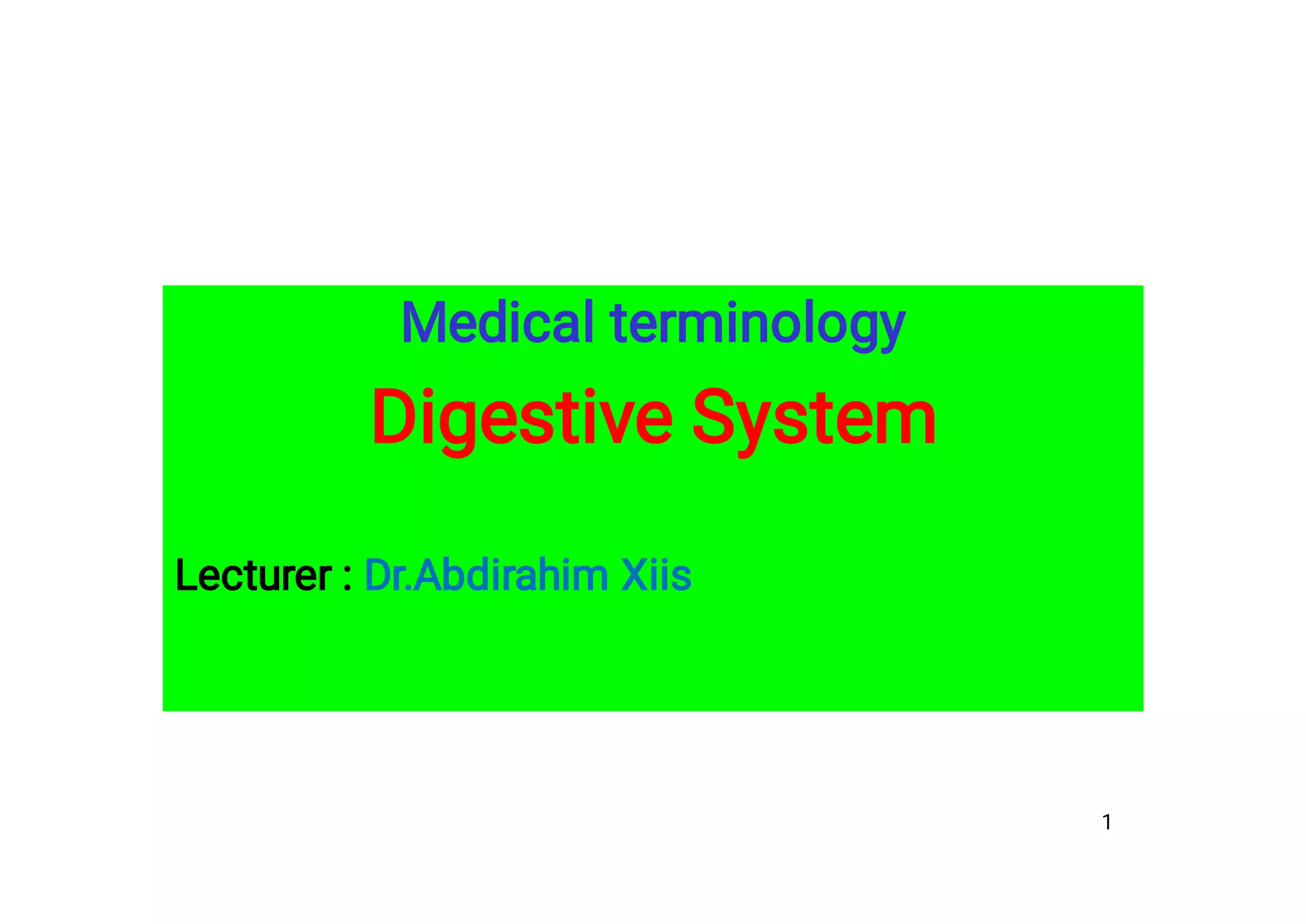 Medical terminology

Digestive System

Lecturer : Dr.Abdirahim Xiis

1